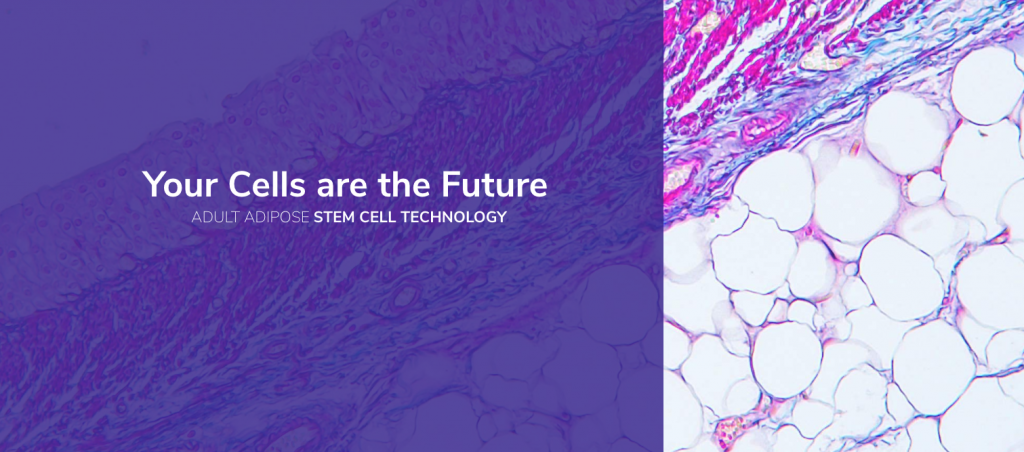 Your Cells are the Future
ADULT ADIPOSE STEM CELL TECHNOLOGY